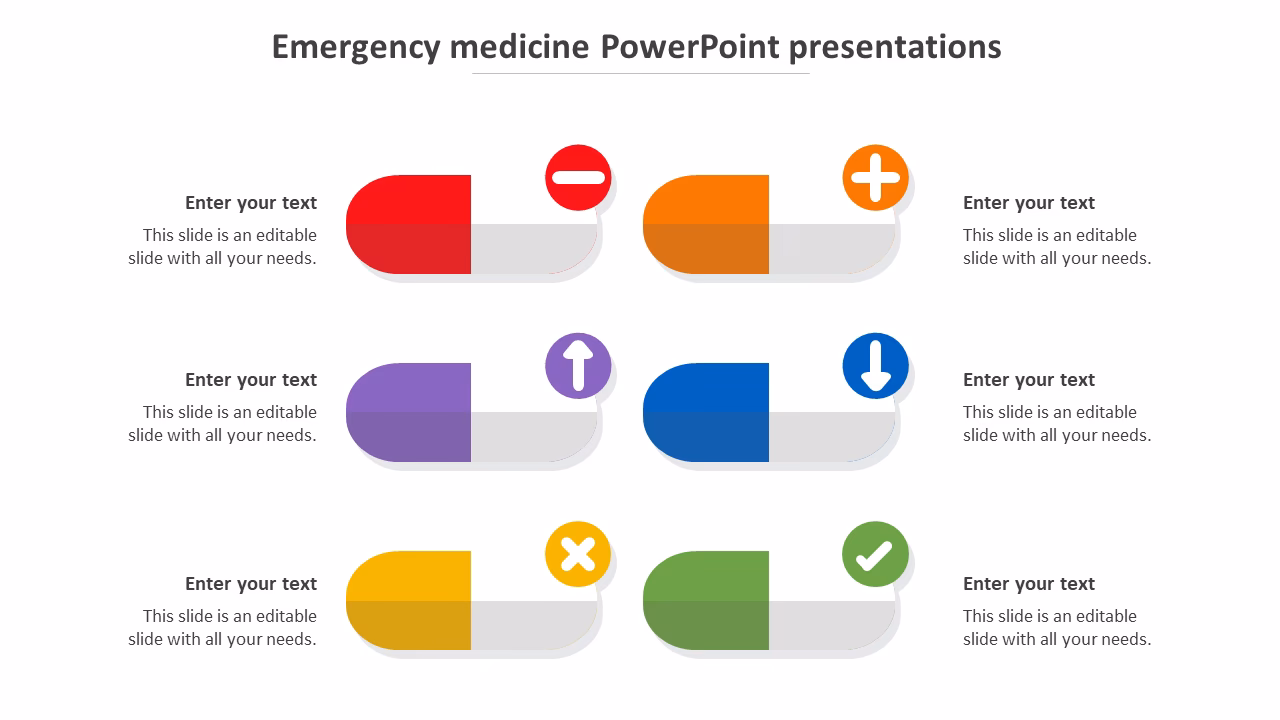 Emergency medicine PowerPoint presentations

Enter your text
This slide is an editable slide with all your needs.

Enter your text
This slide is an editable slide with all your needs.

Enter your text
This slide is an editable slide with all your needs.

Enter your text
This slide is an editable slide with all your needs.

Enter your text
This slide is an editable slide with all your needs.

Enter your text
This slide is an editable slide with all your needs.